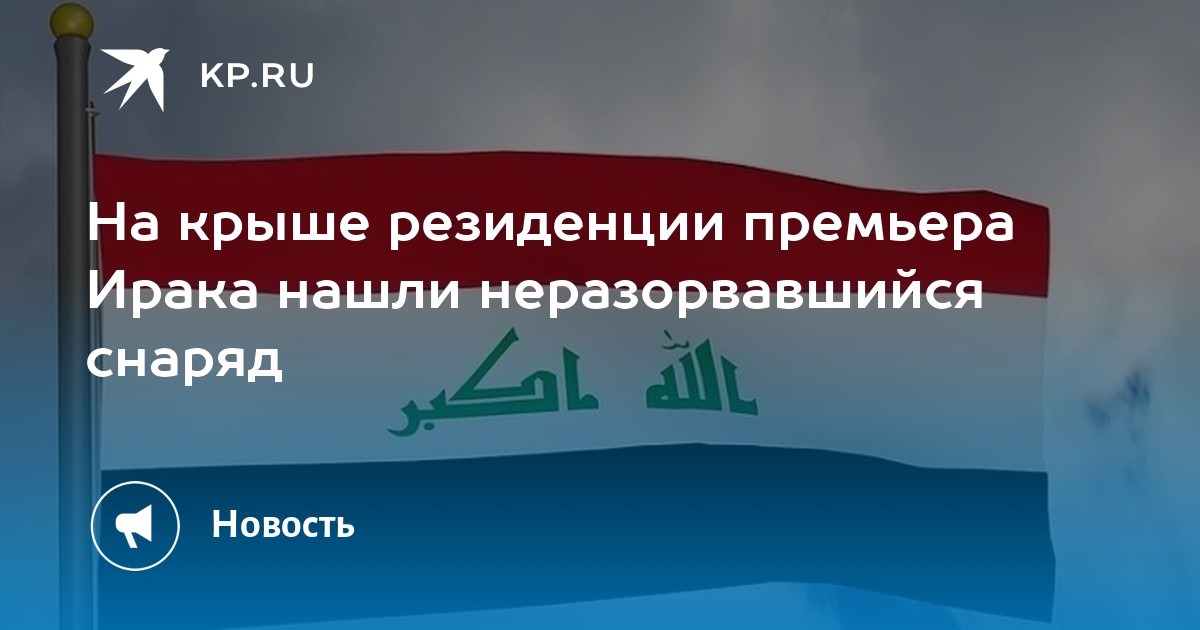 KP.RU

На крыше резиденции премьера Ирака нашли неразорвавшийся снаряд

الله اكبر

Новость